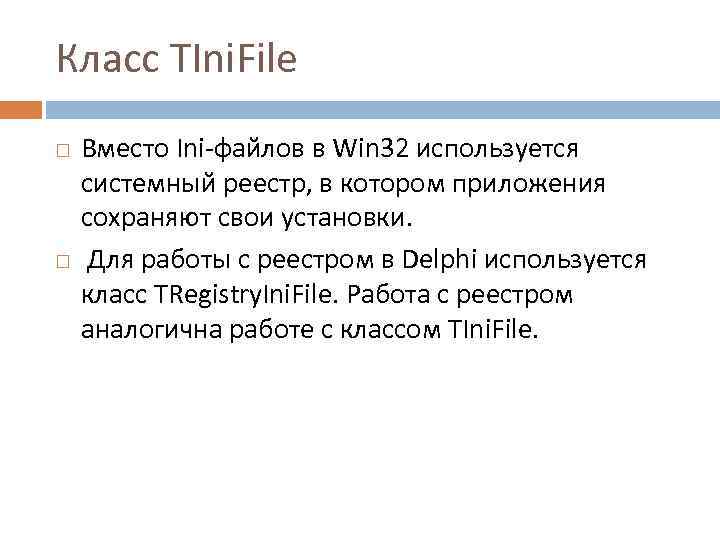 Класс TIniFile

□ Вместо Ini-файлов в Win32 используется системный реестр, в котором приложения сохраняют свои установки.

□ Для работы с реестром в Delphi используется класс TRegistryIniFile. Работа с реестром аналогична работе с классом TIniFile.